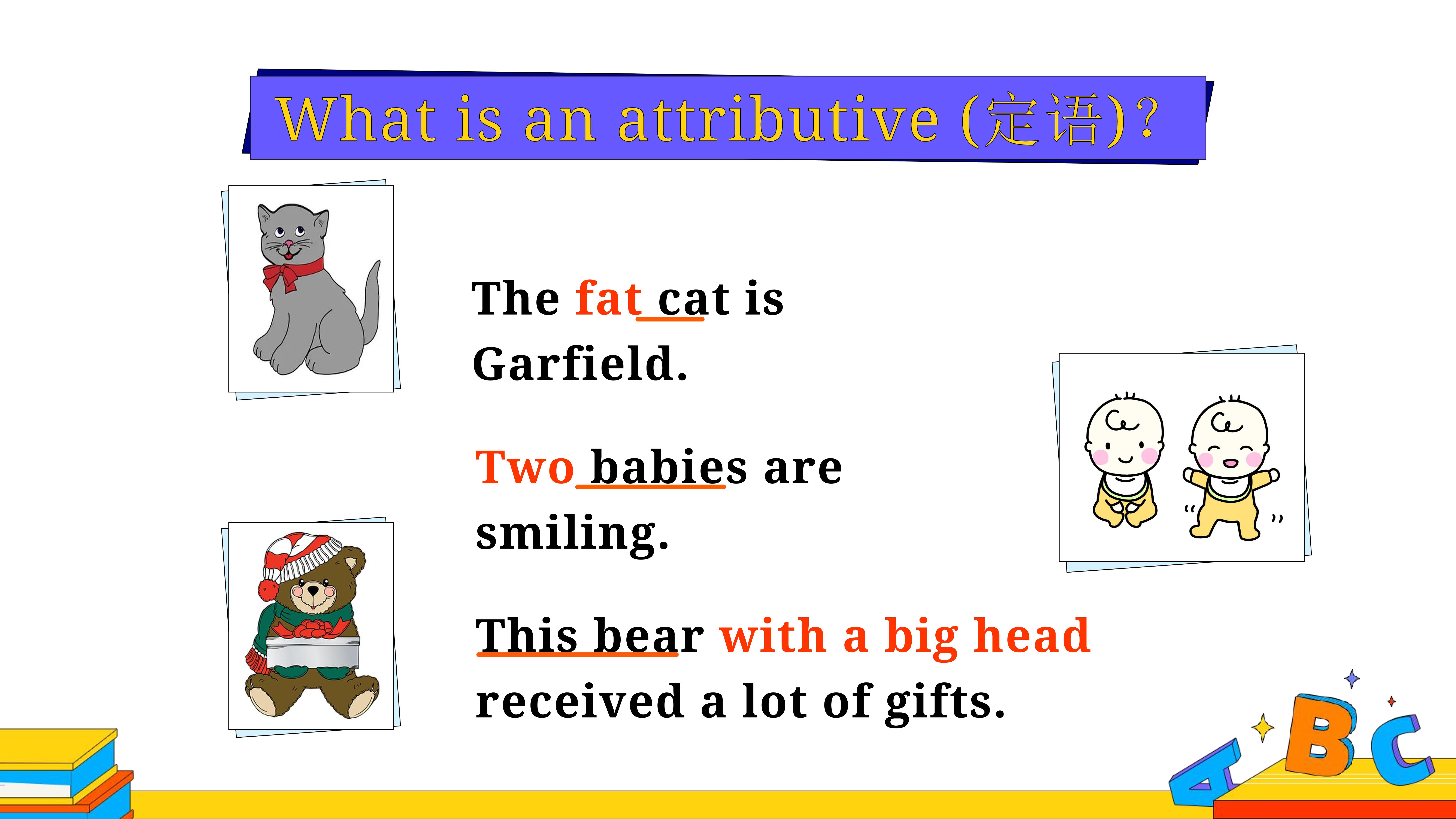 What is an attributive (定语)?

The fat cat is Garfield.

Two babies are smiling.

This bear with a big head received a lot of gifts.

A B C